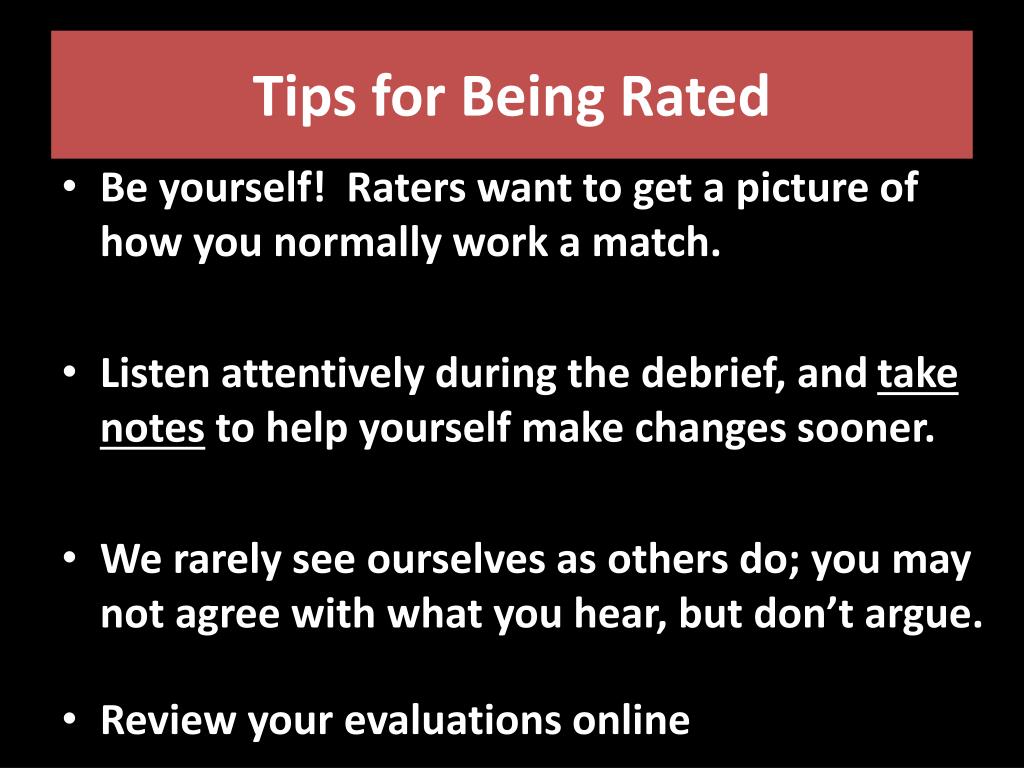 Tips for Being Rated

• Be yourself!  Raters want to get a picture of how you normally work a match.

• Listen attentively during the debrief, and take notes to help yourself make changes sooner.

• We rarely see ourselves as others do; you may not agree with what you hear, but don’t argue.

• Review your evaluations online